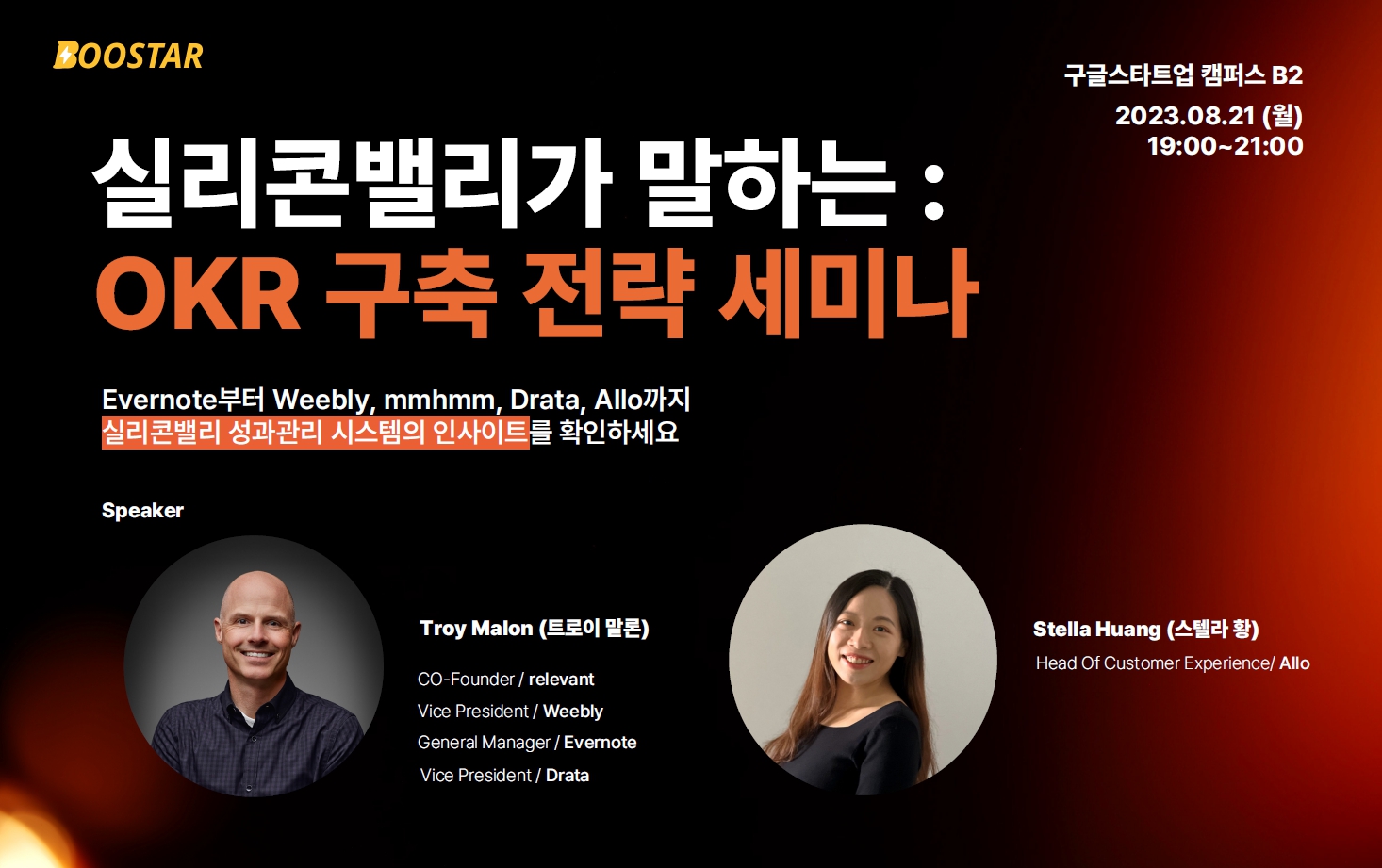 BOOSTAR

구글스타트업 캠퍼스 B2
2023.08.21 (월)
19:00~21:00

실리콘밸리가 말하는 :
OKR 구축 전략 세미나

Evernote부터 Weebly, mmhmm, Drata, Allo까지
실리콘밸리 성과관리 시스템의 인사이트를 확인하세요

Speaker

Troy Malon (트로이 말론)
CO-Founder / relevant
Vice President / Weebly
General Manager / Evernote
Vice President / Drata

Stella Huang (스텔라 황)
Head Of Customer Experience/ Allo